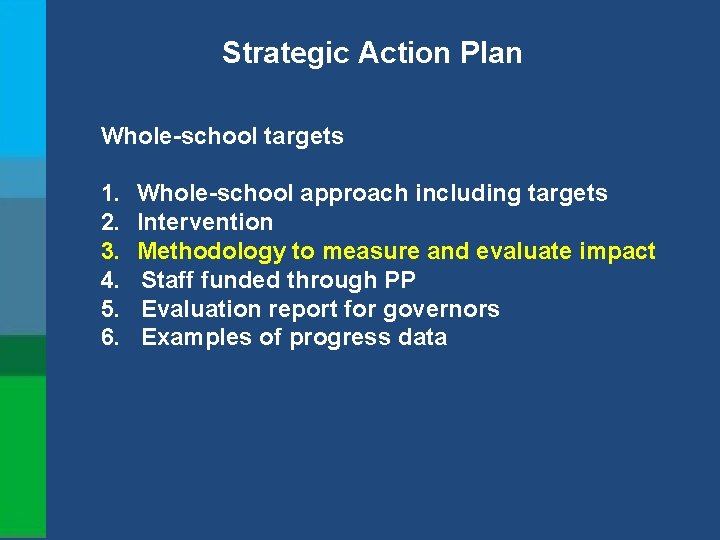 Strategic Action Plan

Whole-school targets

1. Whole-school approach including targets
2. Intervention
3. Methodology to measure and evaluate impact
4. Staff funded through PP
5. Evaluation report for governors
6. Examples of progress data